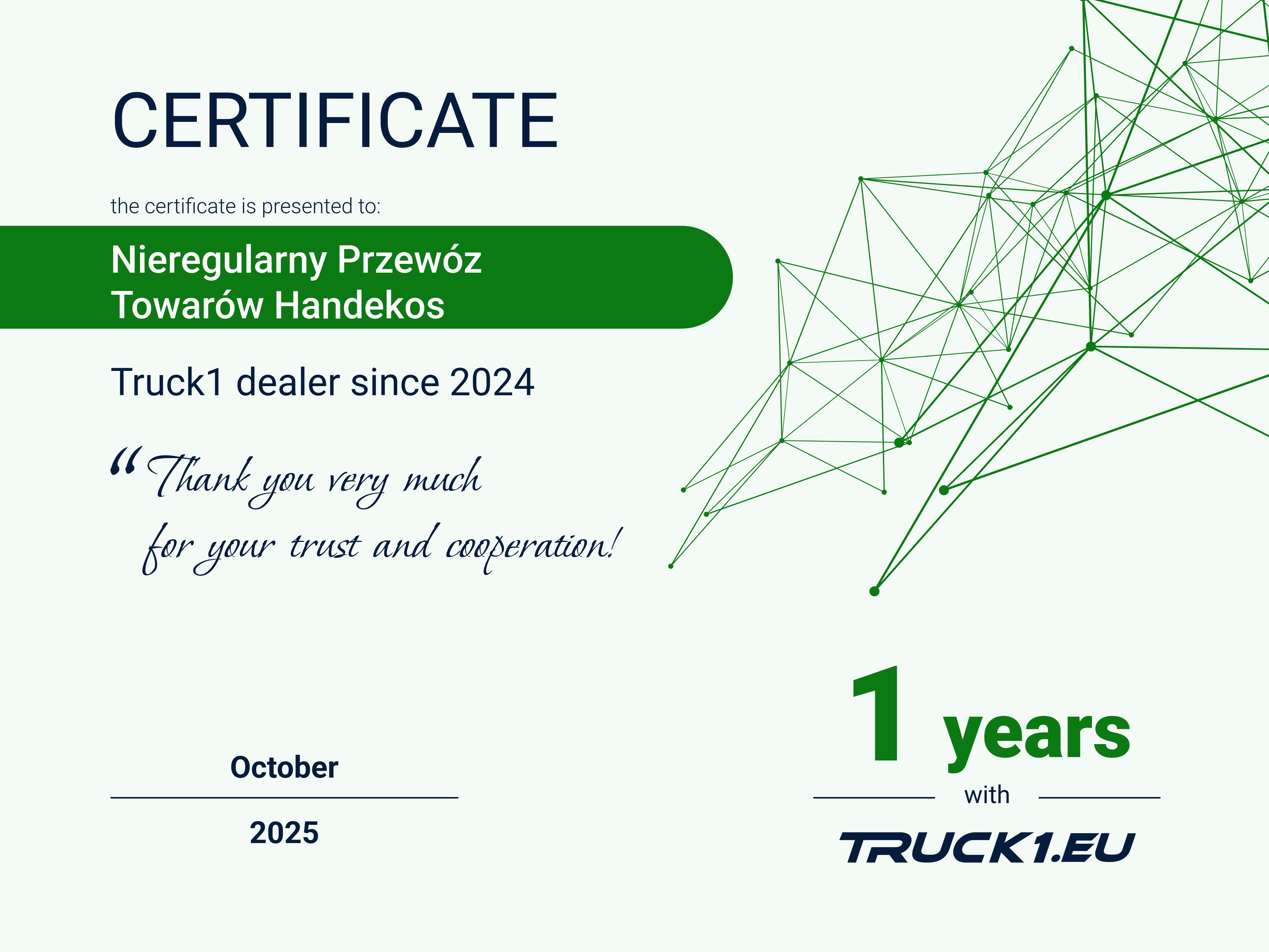 CERTIFICATE

the certificate is presented to:

Nieregularny Przewóz Towarów Handekos

Truck1 dealer since 2024

“Thank you very much for your trust and cooperation!

October

2025

1 years

with

TRUCK1.EU